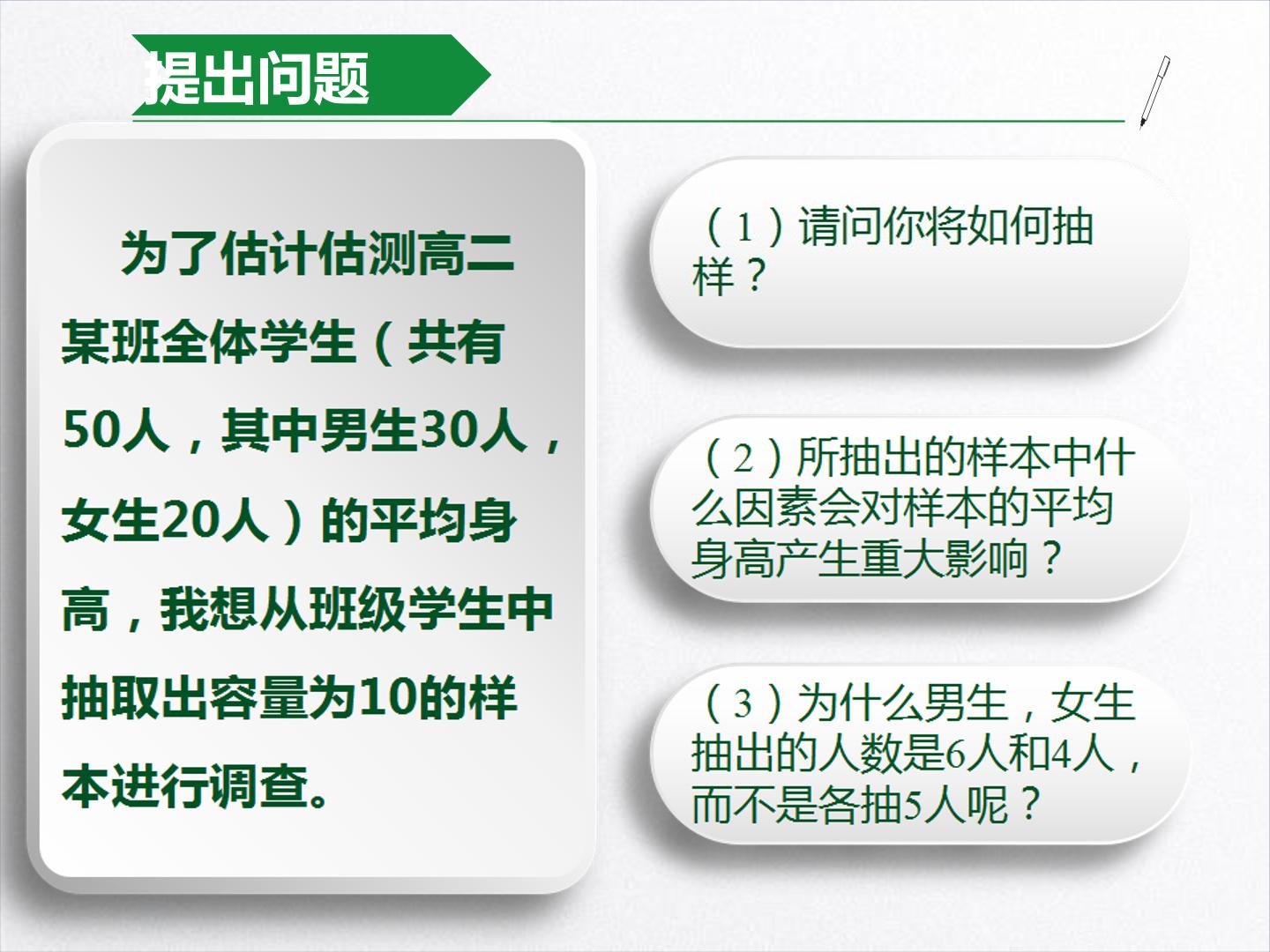 提出问题

为了估计估测高二某班全体学生（共有50人，其中男生30人，女生20人）的平均身高，我想从班级学生中抽取出容量为10的样本进行调查。

（1）请问你将如何抽样？

（2）所抽出的样本中什么因素会对样本的平均身高产生重大影响？

（3）为什么男生，女生抽出的人数是6人和4人，而不是各抽5人呢？